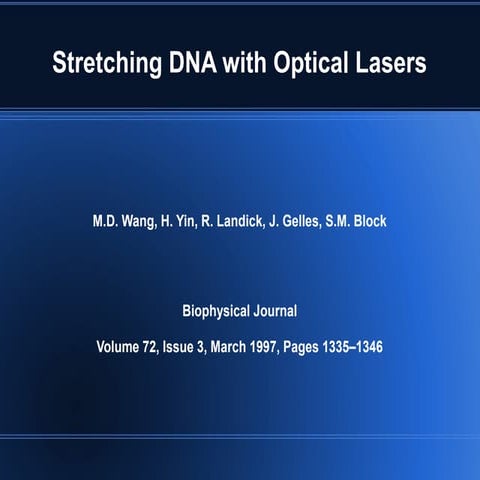 Stretching DNA with Optical Lasers

M.D. Wang, H. Yin, R. Landick, J. Gelles, S.M. Block

Biophysical Journal

Volume 72, Issue 3, March 1997, Pages 1335–1346